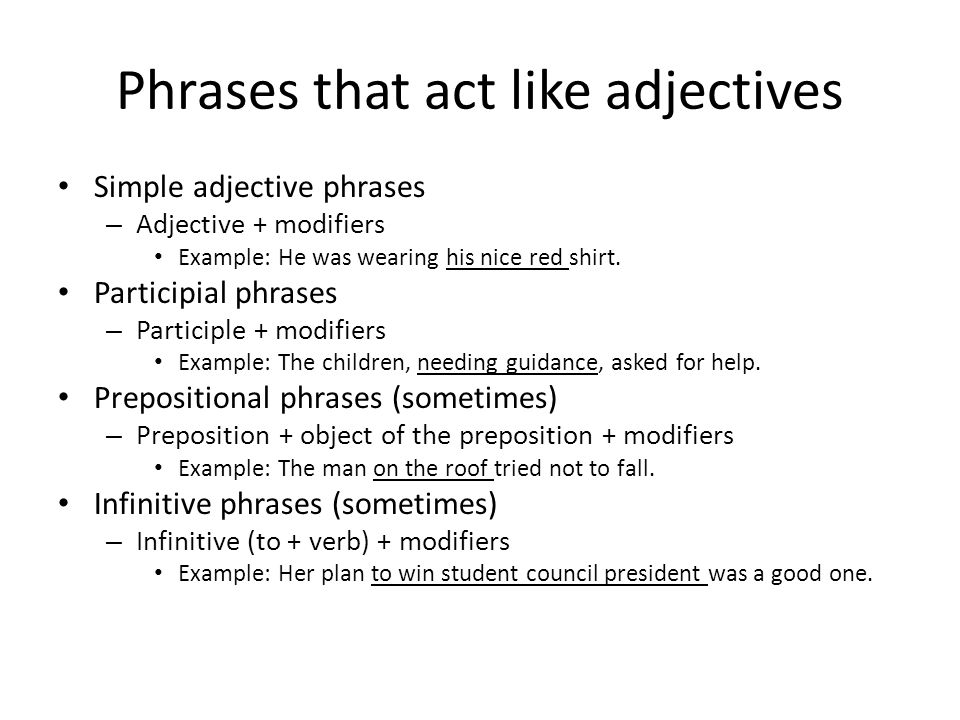 Phrases that act like adjectives

• Simple adjective phrases
– Adjective + modifiers
• Example: He was wearing his nice red shirt.
• Participial phrases
– Participle + modifiers
• Example: The children, needing guidance, asked for help.
• Prepositional phrases (sometimes)
– Preposition + object of the preposition + modifiers
• Example: The man on the roof tried not to fall.
• Infinitive phrases (sometimes)
– Infinitive (to + verb) + modifiers
• Example: Her plan to win student council president was a good one.